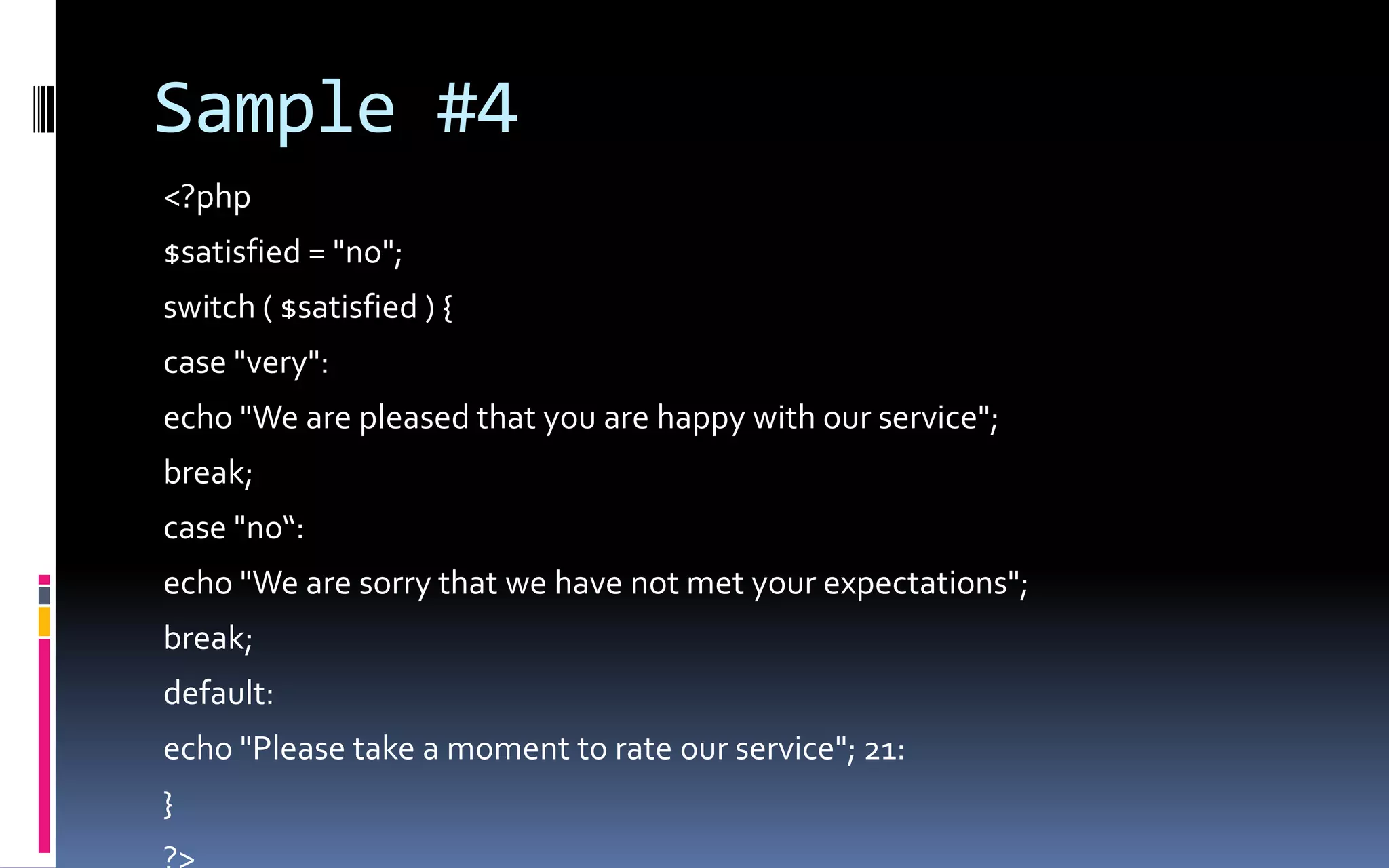 Sample #4

<?php

$satisfied = "no";

switch ( $satisfied ) {

case "very":

echo "We are pleased that you are happy with our service";

break;

case "no“:

echo "We are sorry that we have not met your expectations";

break;

default:

echo "Please take a moment to rate our service"; 21:

}

?>